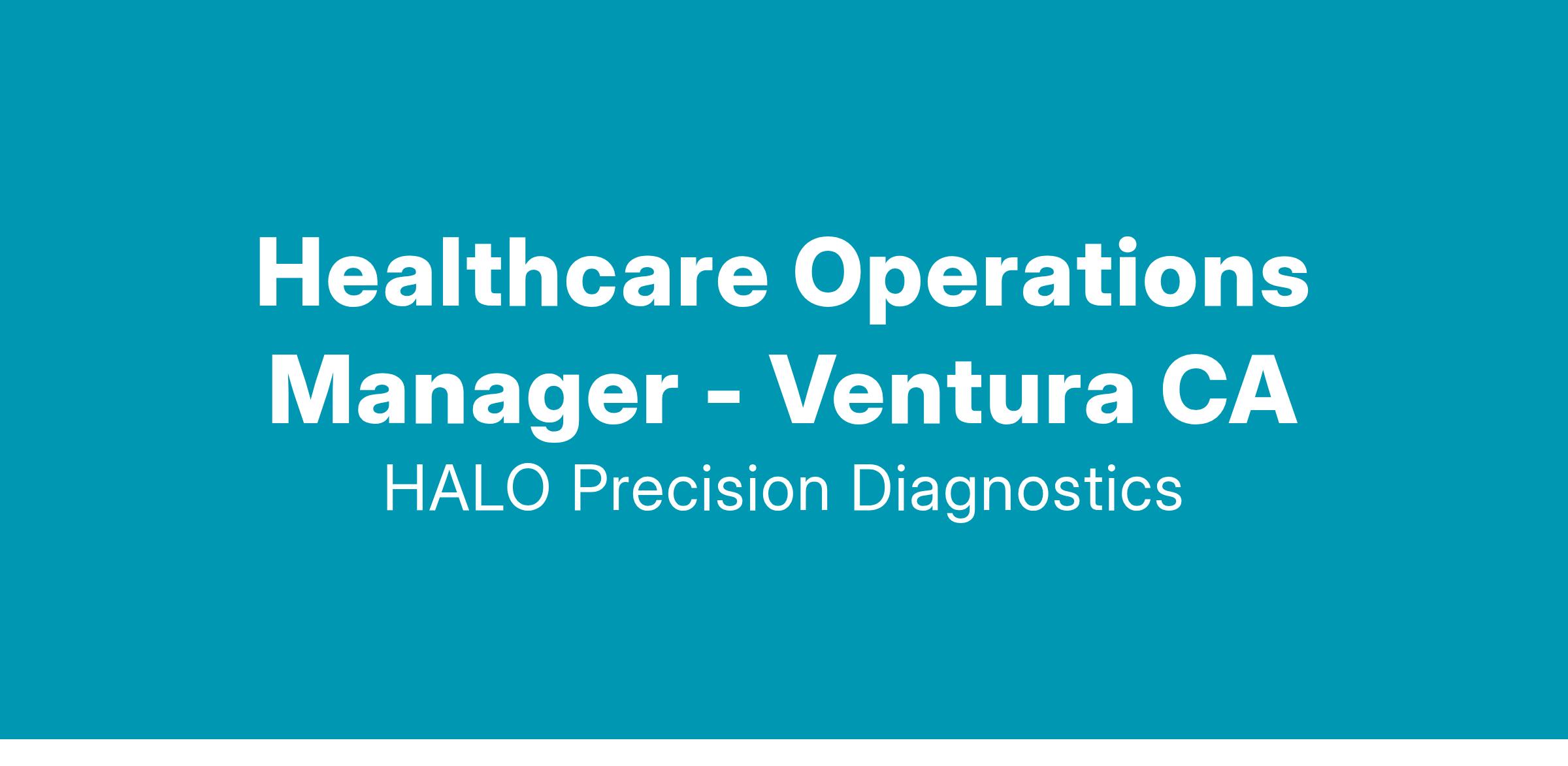 Healthcare Operations Manager - Ventura CA

HALO Precision Diagnostics